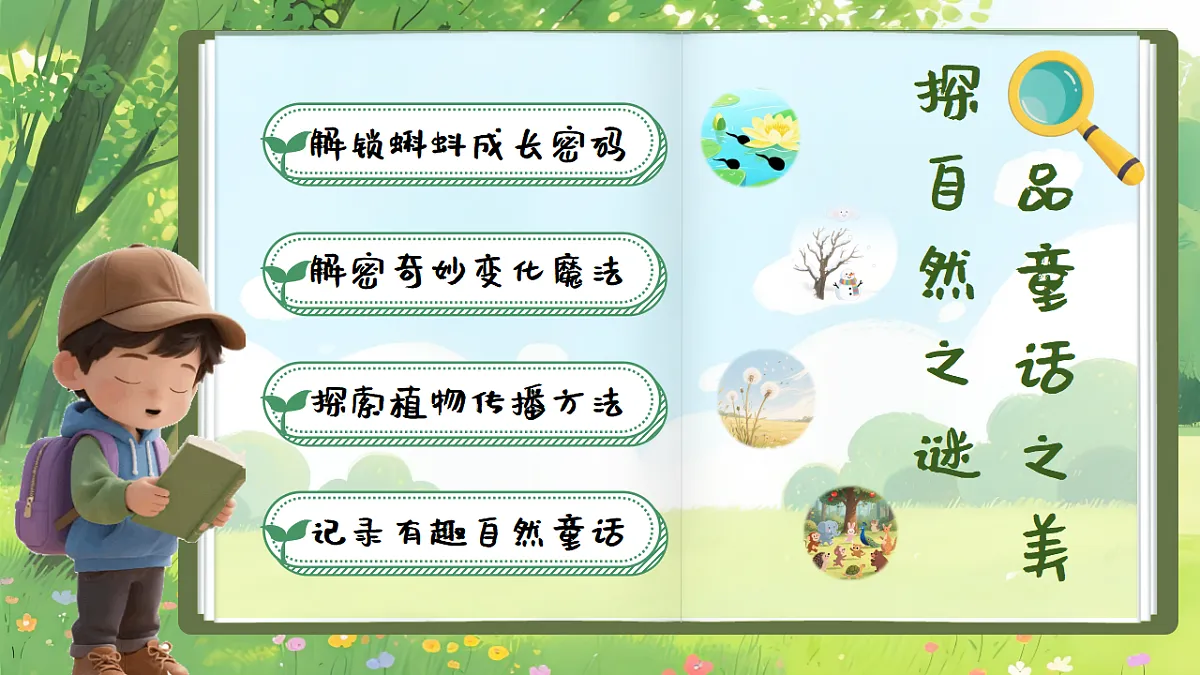 解锁蝌蚪成长密码

解密奇妙变化魔法

探索植物传播方法

记录有趣自然童话

探自然之谜

品童话之美